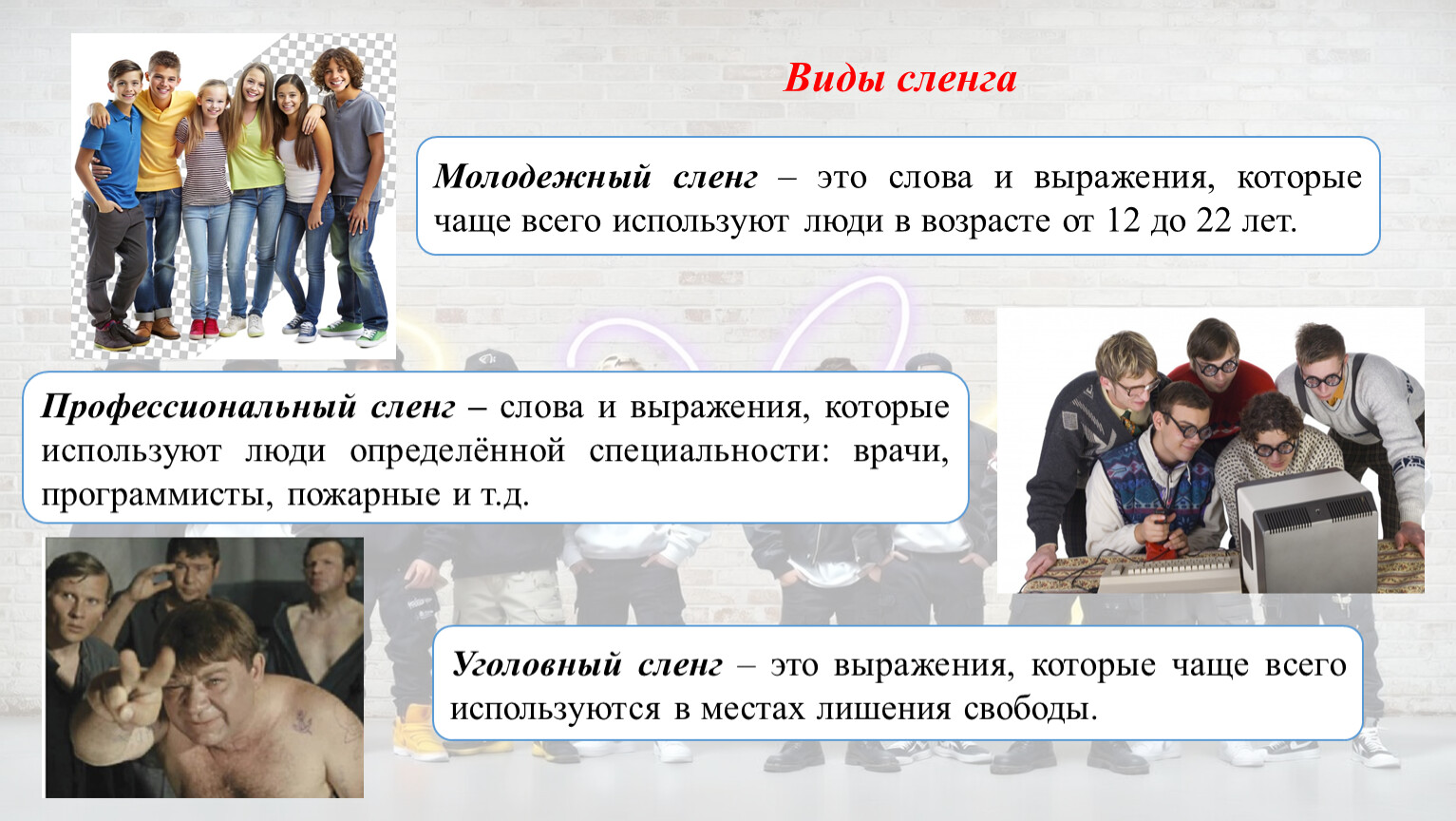 Виды сленга

Молодежный сленг – это слова и выражения, которые чаще всего используют люди в возрасте от 12 до 22 лет.

Профессиональный сленг – слова и выражения, которые используют люди определённой специальности: врачи, программисты, пожарные и т.д.

Уголовный сленг – это выражения, которые чаще всего используются в местах лишения свободы.